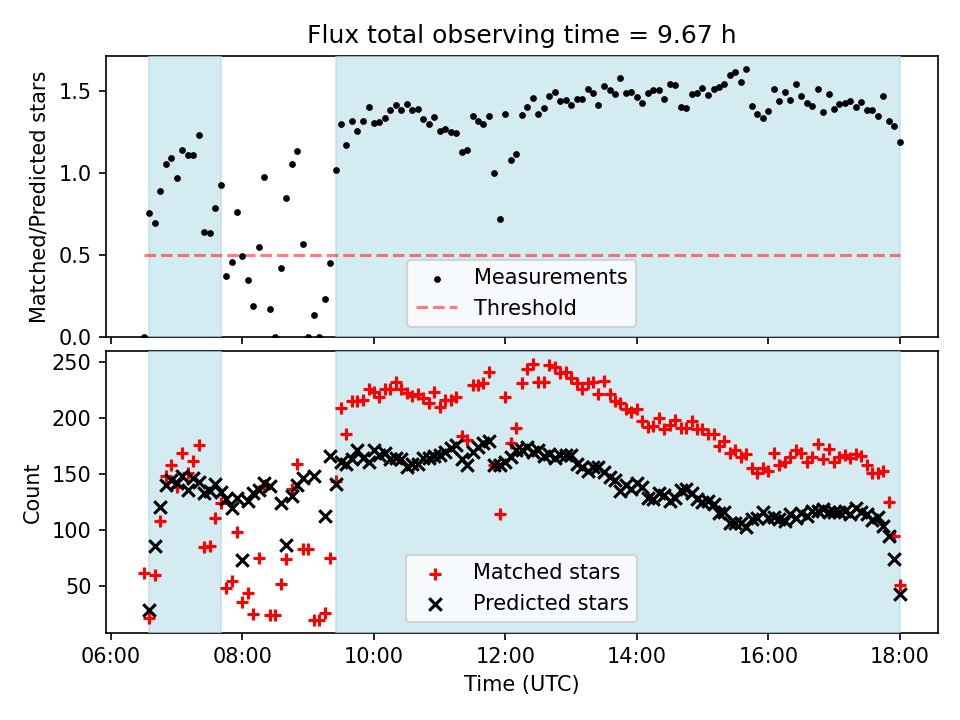 Flux total observing time = 9.67 h

Matched/Predicted stars

1.5
1.0
0.5
0.0

Measurements
Threshold

Count

250
200
150
100
50

Matched stars
Predicted stars

06:00
08:00
10:00
12:00
14:00
16:00
18:00

Time (UTC)